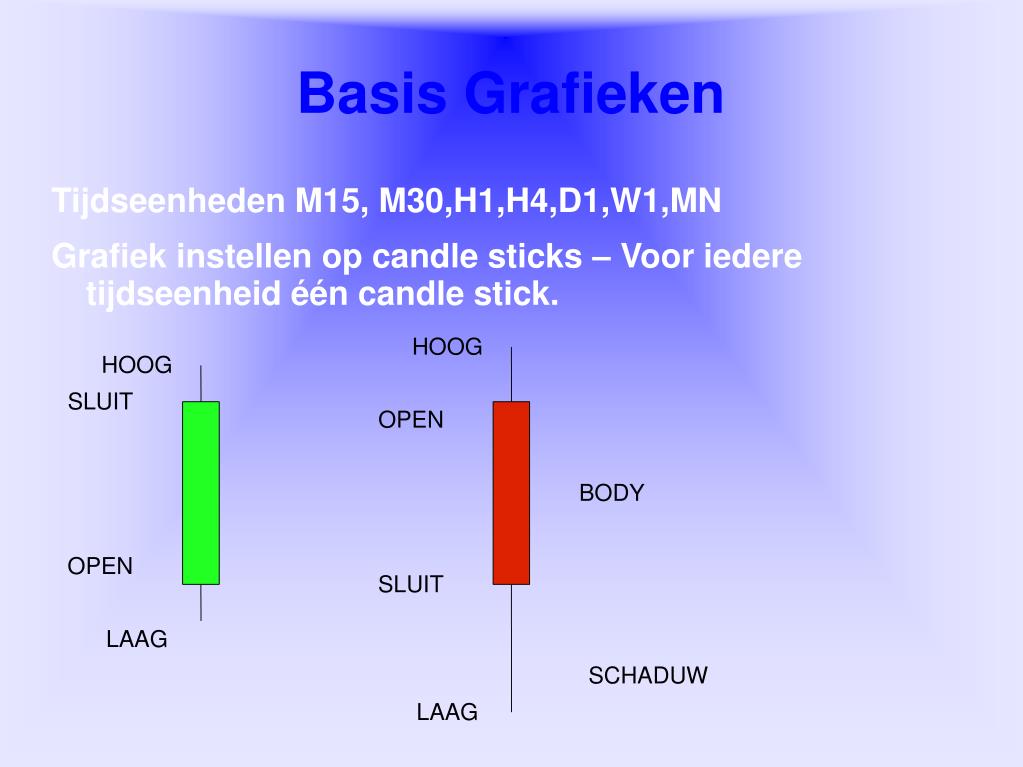 Basis Grafieken

Tijdseenheden M15, M30,H1,H4,D1,W1,MN

Grafiek instellen op candle sticks – Voor iedere tijdseenheid één candle stick.

HOOG
SLUIT
OPEN
LAAG

HOOG
OPEN
BODY
SLUIT
SCHADUW
LAAG